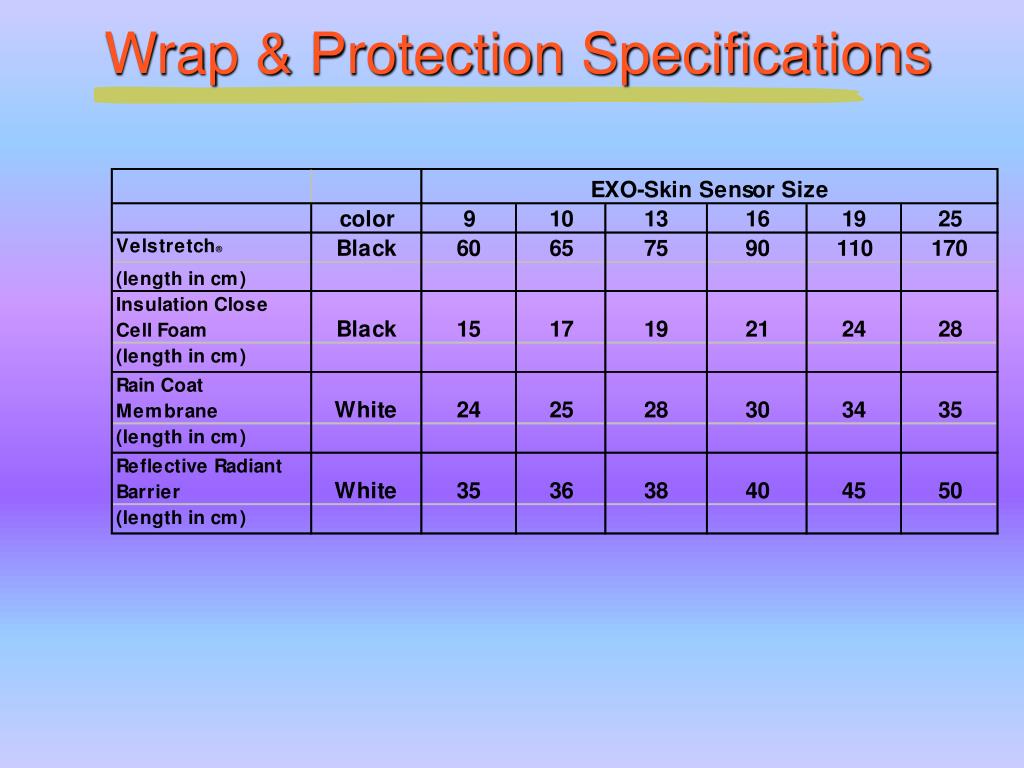 Wrap & Protection Specifications

| | | EXO-Skin Sensor Size | | | | | |
|---|---|---|---|---|---|---|---|
| | color | 9 | 10 | 13 | 16 | 19 | 25 |
| Velstretch® (length in cm) | Black | 60 | 65 | 75 | 90 | 110 | 170 |
| Insulation Close Cell Foam (length in cm) | Black | 15 | 17 | 19 | 21 | 24 | 28 |
| Rain Coat Membrane (length in cm) | White | 24 | 25 | 28 | 30 | 34 | 35 |
| Reflective Radiant Barrier (length in cm) | White | 35 | 36 | 38 | 40 | 45 | 50 |